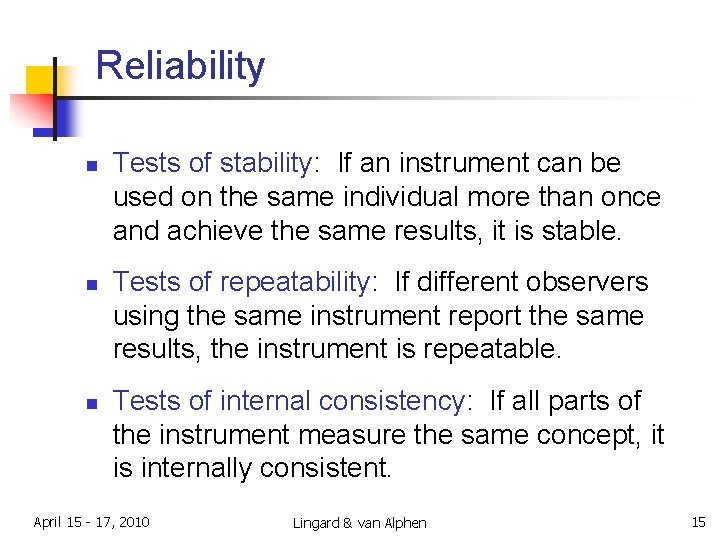 Reliability

- Tests of stability: If an instrument can be used on the same individual more than once and achieve the same results, it is stable.
- Tests of repeatability: If different observers using the same instrument report the same results, the instrument is repeatable.
- Tests of internal consistency: If all parts of the instrument measure the same concept, it is internally consistent.

April 15 - 17, 2010

Lingard & van Alphen

15